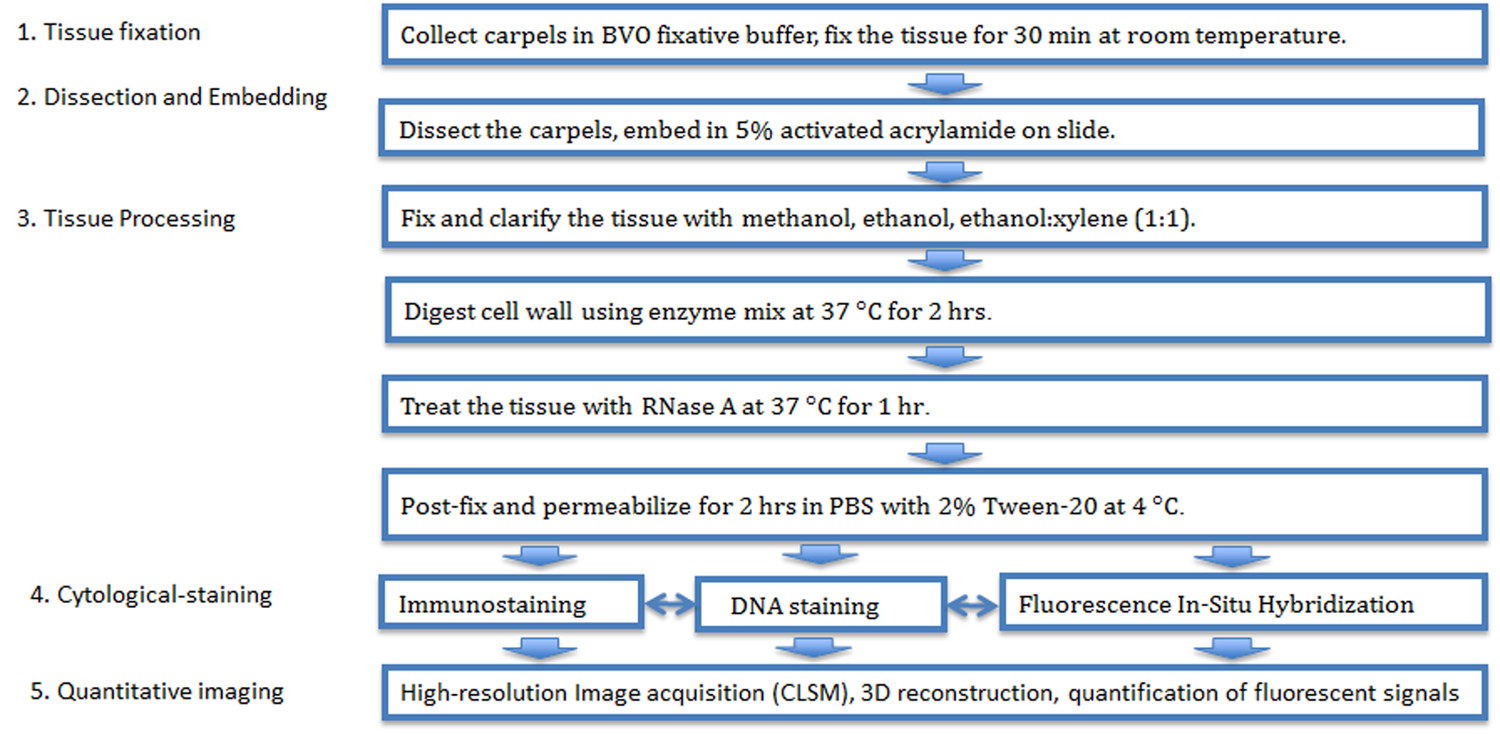 1. Tissue fixation

Collect carpels in BVO fixative buffer, fix the tissue for 30 min at room temperature.

2. Dissection and Embedding

Dissect the carpels, embed in 5% activated acrylamide on slide.

3. Tissue Processing

Fix and clarify the tissue with methanol, ethanol, ethanol:xylene (1:1).

Digest cell wall using enzyme mix at 37 °C for 2 hrs.

Treat the tissue with RNase A at 37 °C for 1 hr.

Post-fix and permeabilize for 2 hrs in PBS with 2% Tween-20 at 4 °C.

4. Cytological-staining

Immunostaining

DNA staining

Fluorescence In-Situ Hybridization

5. Quantitative imaging

High-resolution Image acquisition (CLSM), 3D reconstruction, quantification of fluorescent signals